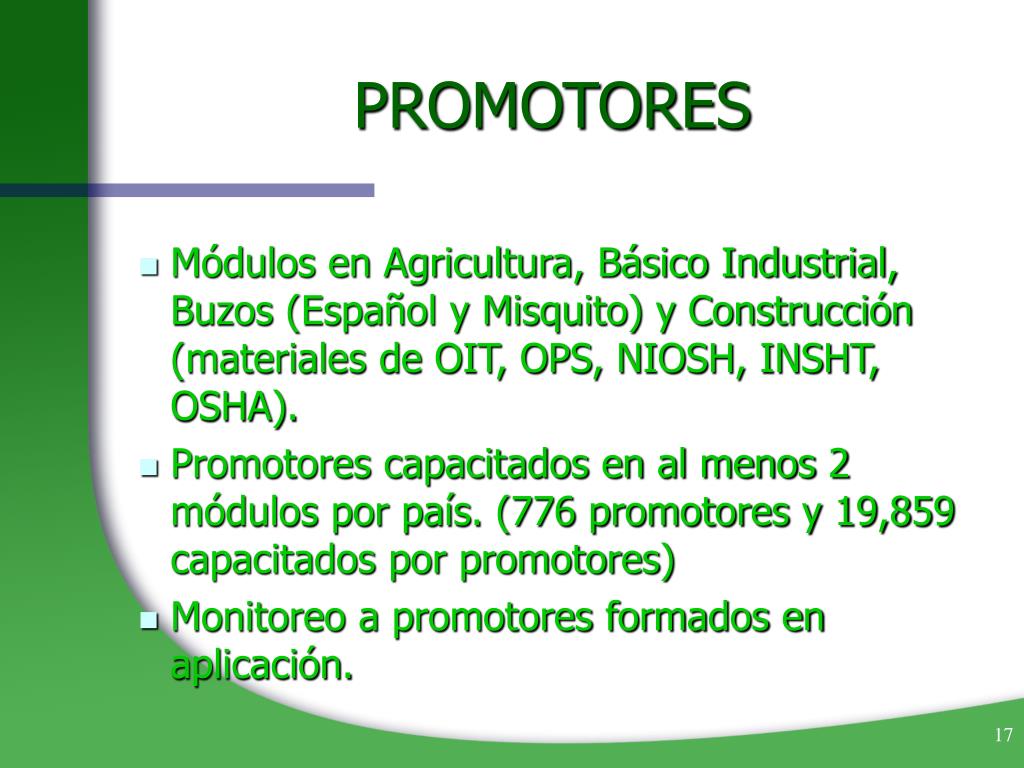 PROMOTORES

- Módulos en Agricultura, Básico Industrial, Buzos (Español y Misquito) y Construcción (materiales de OIT, OPS, NIOSH, INSHT, OSHA).
- Promotores capacitados en al menos 2 módulos por país. (776 promotores y 19,859 capacitados por promotores)
- Monitoreo a promotores formados en aplicación.

17